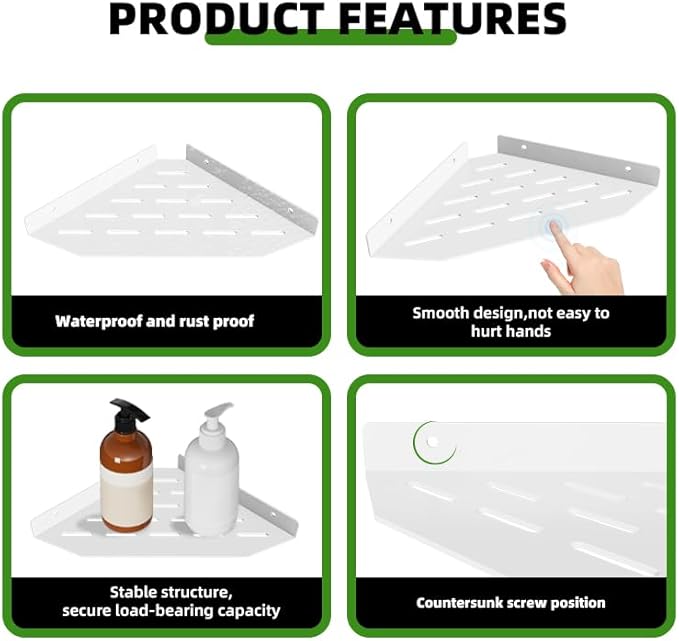 PRODUCT FEATURES

Waterproof and rust proof

Smooth design,not easy to hurt hands

Stable structure, secure load-bearing capacity

Countersunk screw position